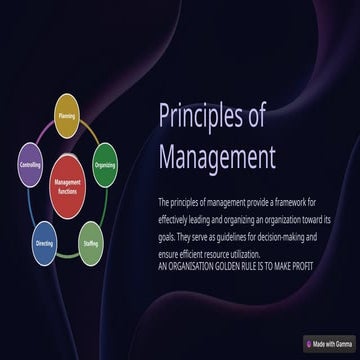 Planning
Organizing
Staffing
Directing
Controlling
Management functions

Principles of Management

The principles of management provide a framework for effectively leading and organizing an organization toward its goals. They serve as guidelines for decision-making and ensure efficient resource utilization.
AN ORGANISATION GOLDEN RULE IS TO MAKE PROFIT

Made with Gamma